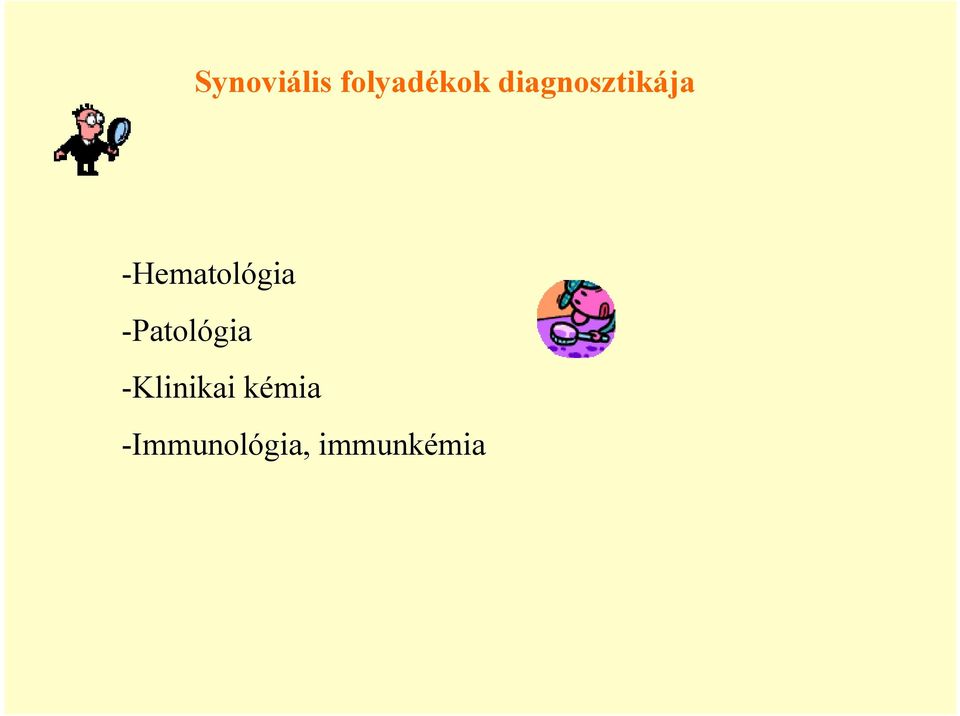 Synoviális folyadékok diagnosztikája

-Hematológia

-Patológia

-Klinikai kémia

-Immunológia, immunkémia